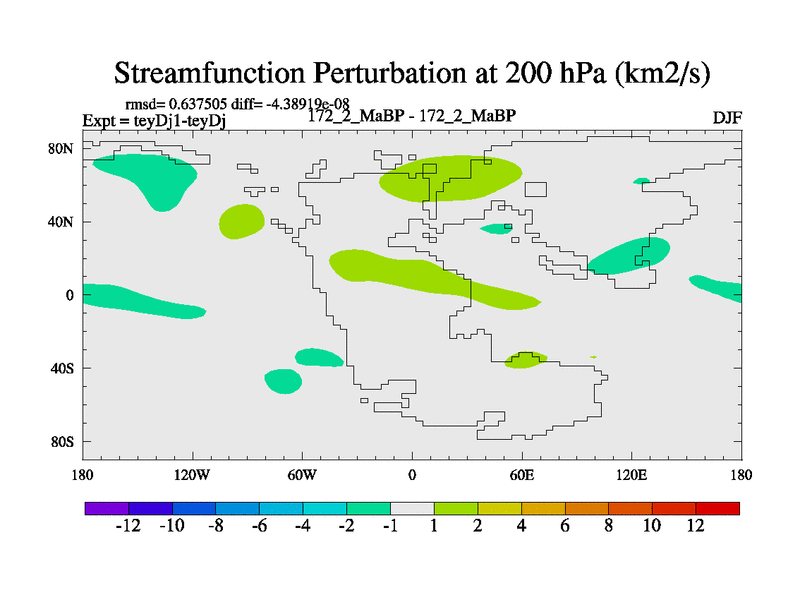 Streamfunction Perturbation at 200 hPa (km2/s)

rmsd= 0.637505 diff= -4.38919e-08
Expt = teyDj1-teyDj
172_2_MaBP - 172_2_MaBP
DJF

80N
40N
0
40S
80S

180
120W
60W
0
60E
120E
180

-12
-10
-8
-6
-4
-2
-1
1
2
4
6
8
10
12